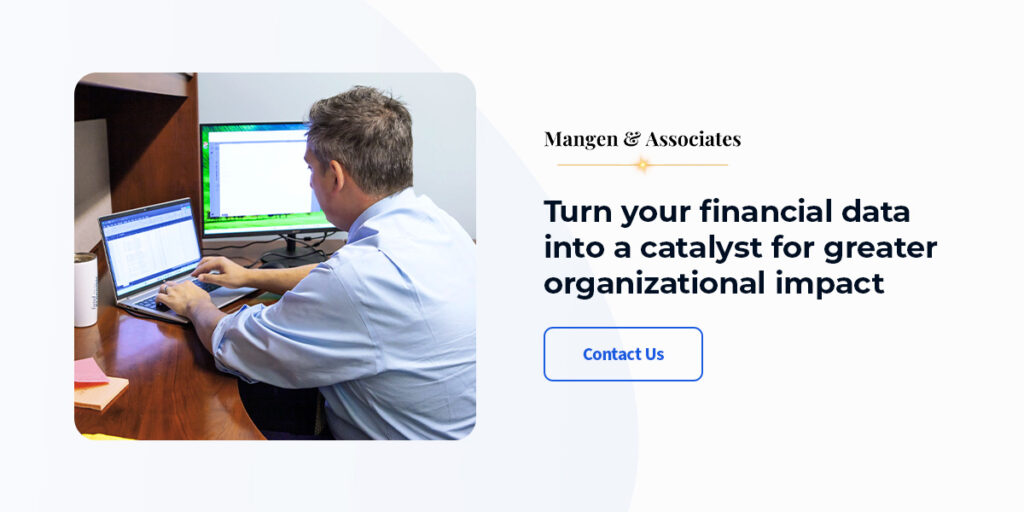 Mangen & Associates

Turn your financial data into a catalyst for greater organizational impact

Contact Us